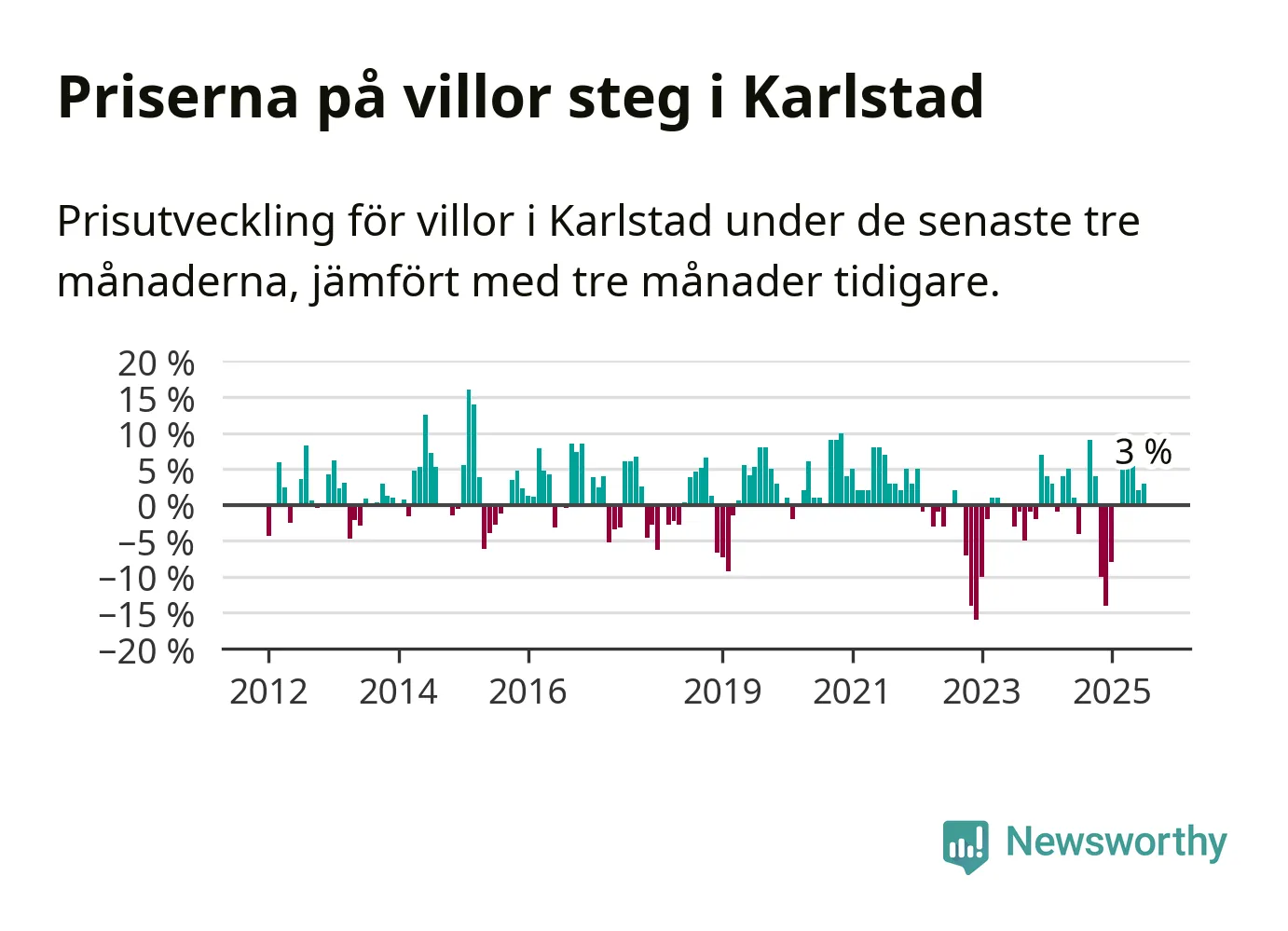 Priserna på villor steg i Karlstad

Prisutveckling för villor i Karlstad under de senaste tre månaderna, jämfört med tre månader tidigare.

20 %
15 %
10 %
5 %
0 %
−5 %
−10 %
−15 %
−20 %

3 %

2012
2014
2016
2019
2021
2023
2025

Newsworthy